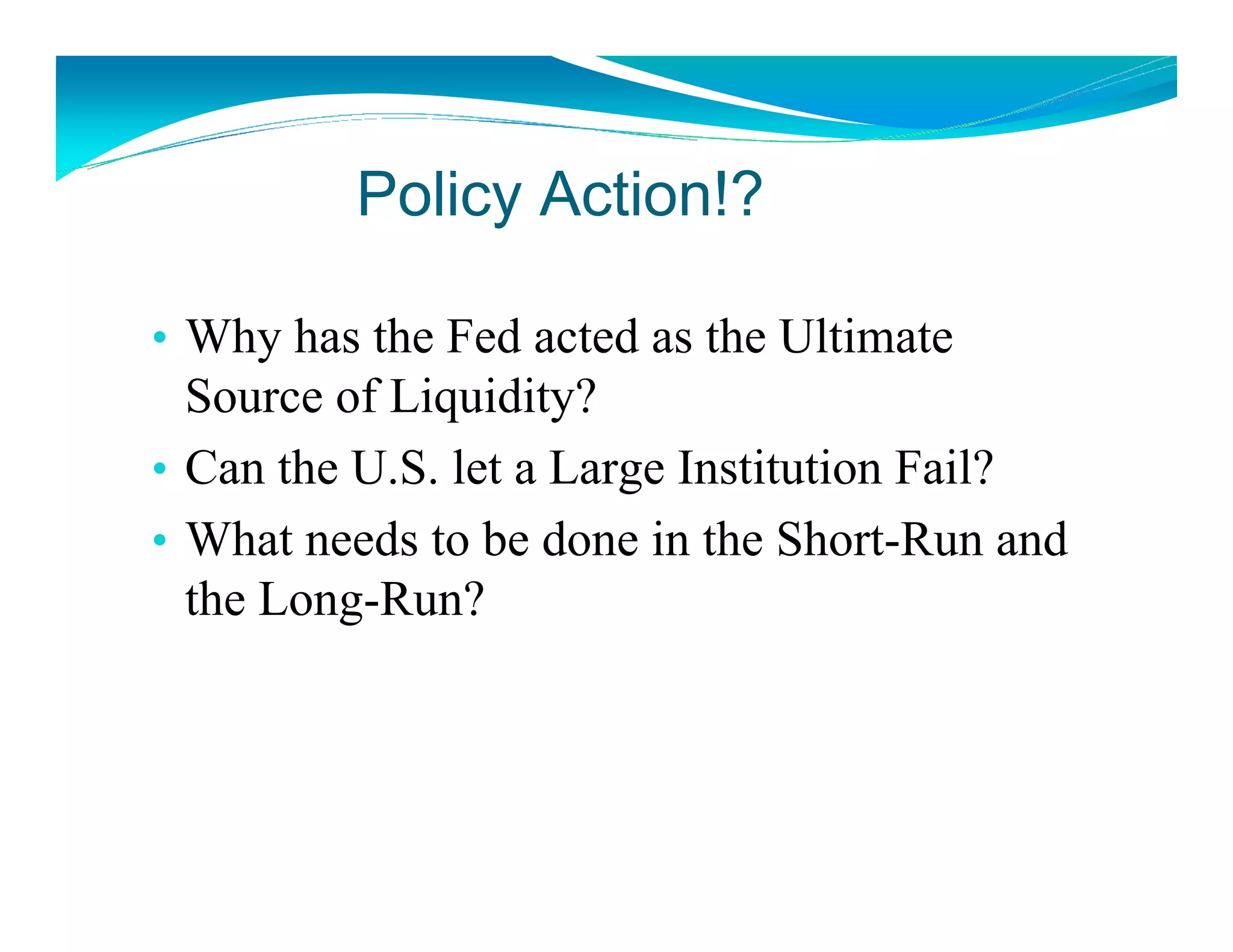 Policy Action!?

• Why has the Fed acted as the Ultimate Source of Liquidity?
• Can the U.S. let a Large Institution Fail?
• What needs to be done in the Short-Run and the Long-Run?